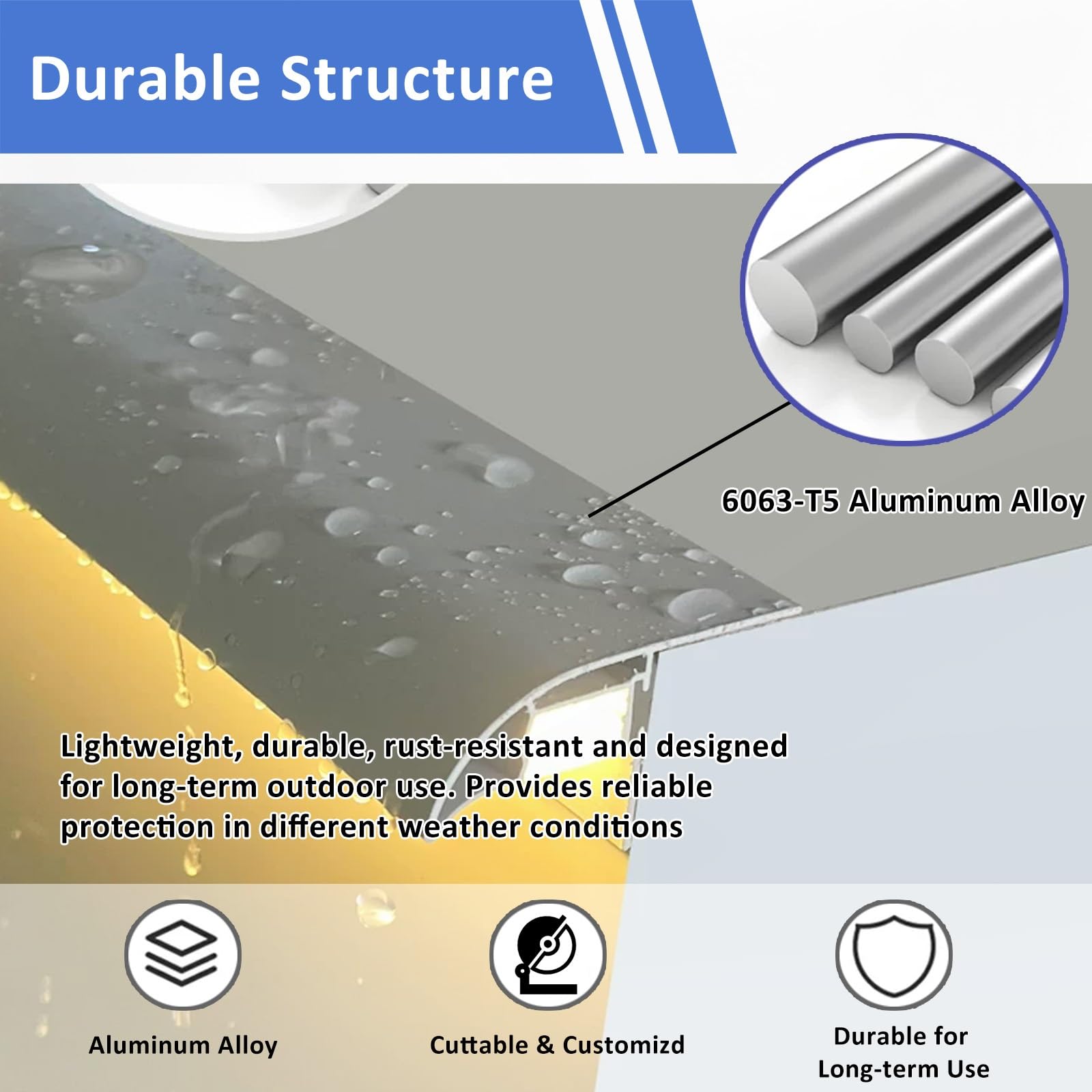 Durable Structure

6063-T5 Aluminum Alloy

Lightweight, durable, rust-resistant and designed for long-term outdoor use. Provides reliable protection in different weather conditions

Aluminum Alloy

Cuttable & Customizd

Durable for Long-term Use